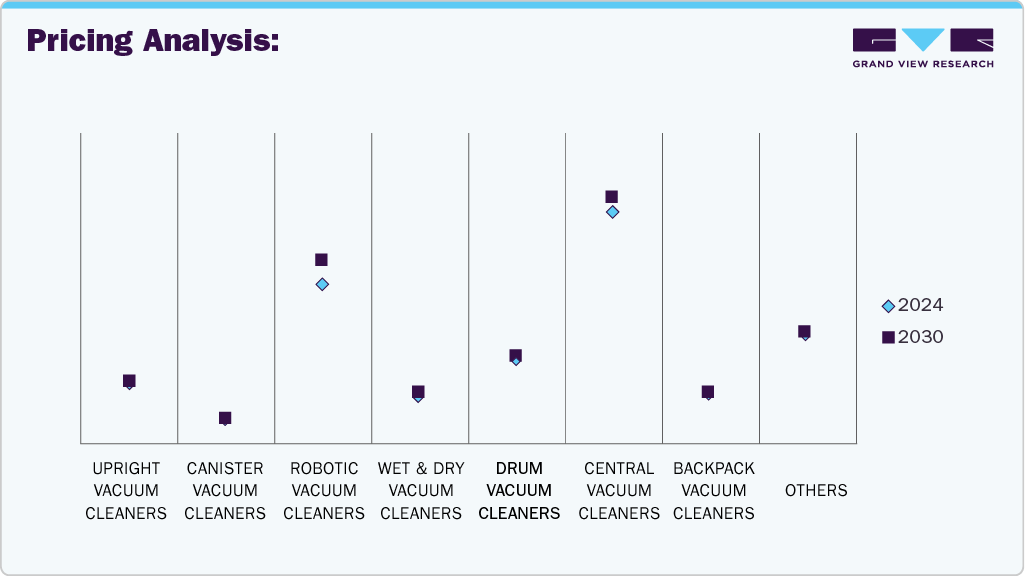 Pricing Analysis:

GRAND VIEW RESEARCH

2024
2030

UPRIGHT VACUUM CLEANERS
CANISTER VACUUM CLEANERS
ROBOTIC VACUUM CLEANERS
WET & DRY VACUUM CLEANERS
DRUM VACUUM CLEANERS
CENTRAL VACUUM CLEANERS
BACKPACK VACUUM CLEANERS
OTHERS